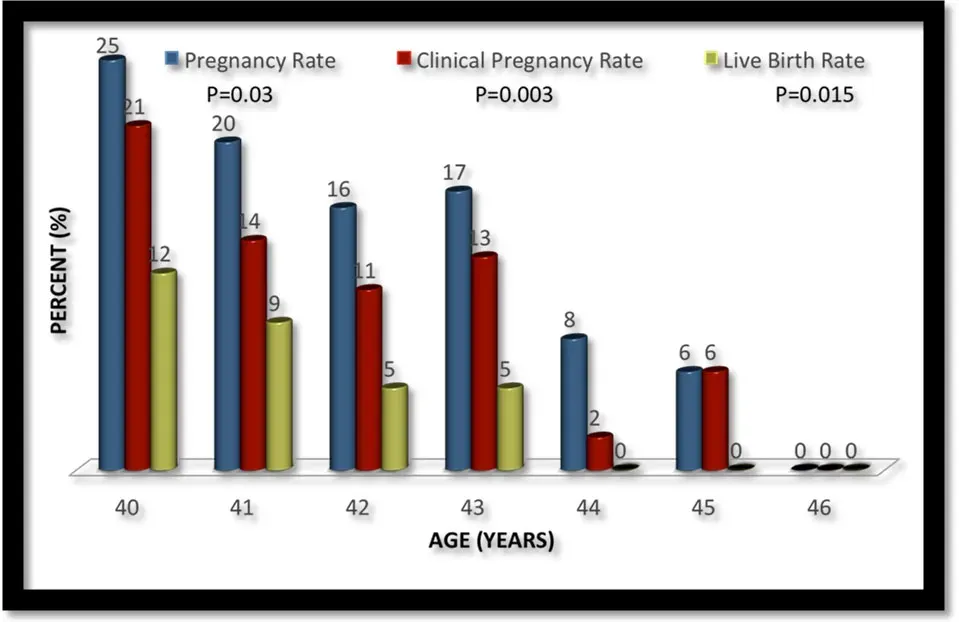 Pregnancy Rate
Clinical Pregnancy Rate
Live Birth Rate
P=0.03
P=0.003
P=0.015

PERCENT (%)

25
21
12
20
14
9
16
11
5
17
13
5
8
2
0
6
6
0
0
0
0

40
41
42
43
44
45
46

AGE (YEARS)